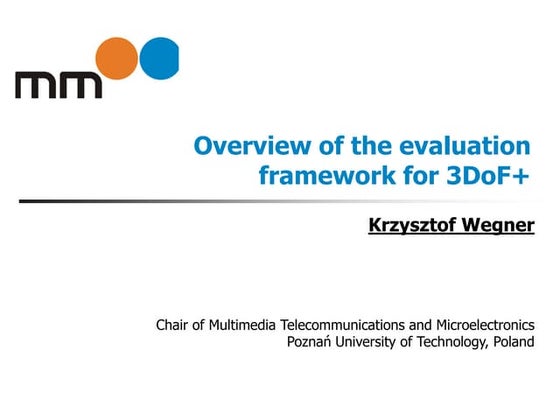 mm

Overview of the evaluation framework for 3DoF+

Krzysztof Wegner

Chair of Multimedia Telecommunications and Microelectronics
Poznań University of Technology, Poland